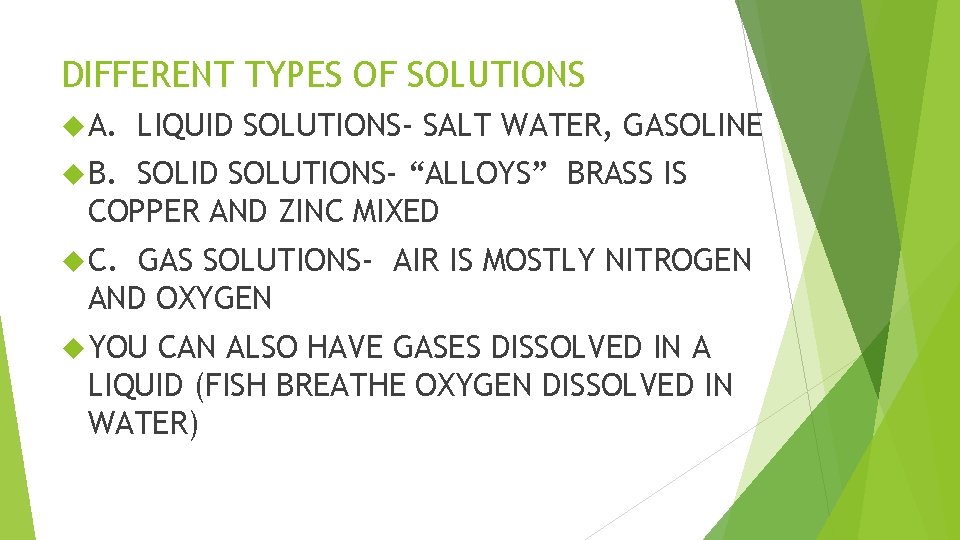 DIFFERENT TYPES OF SOLUTIONS

A. LIQUID SOLUTIONS- SALT WATER, GASOLINE

B. SOLID SOLUTIONS- “ALLOYS” BRASS IS COPPER AND ZINC MIXED

C. GAS SOLUTIONS- AIR IS MOSTLY NITROGEN AND OXYGEN

YOU CAN ALSO HAVE GASES DISSOLVED IN A LIQUID (FISH BREATHE OXYGEN DISSOLVED IN WATER)